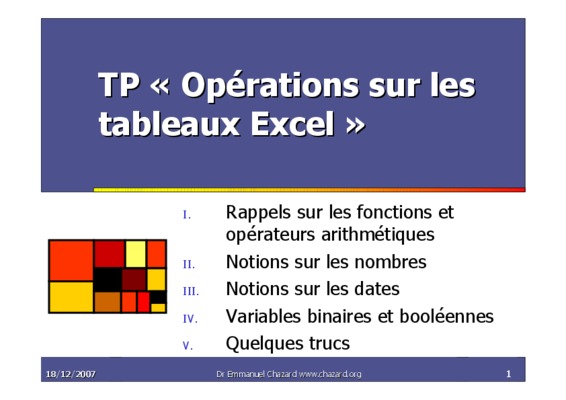 TP « Opérations sur les tableaux Excel »

I. Rappels sur les fonctions et opérateurs arithmétiques
II. Notions sur les nombres
III. Notions sur les dates
IV. Variables binaires et booléennes
V. Quelques trucs

18/12/2007 Dr Emmanuel Chazard www.chazard.org 1